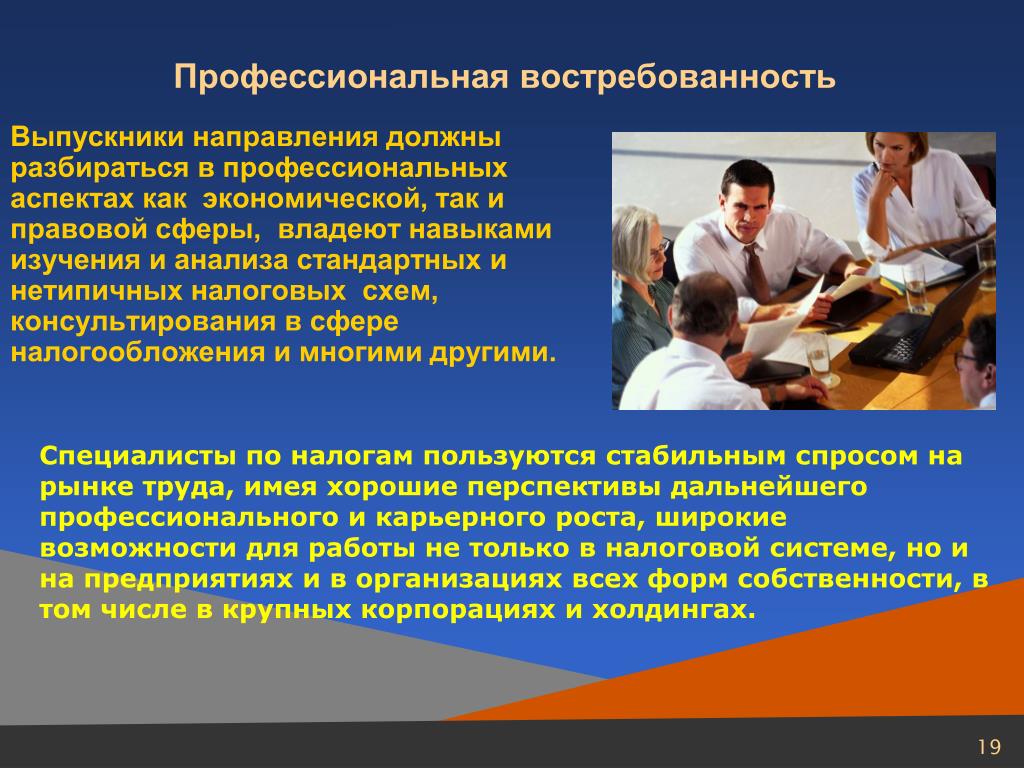 Профессиональная востребованность

Выпускники направления должны разбираться в профессиональных аспектах как экономической, так и правовой сферы, владеют навыками изучения и анализа стандартных и нетипичных налоговых схем, консультирования в сфере налогообложения и многими другими.

Специалисты по налогам пользуются стабильным спросом на рынке труда, имея хорошие перспективы дальнейшего профессионального и карьерного роста, широкие возможности для работы не только в налоговой системе, но и на предприятиях и в организациях всех форм собственности, в том числе в крупных корпорациях и холдингах.

19